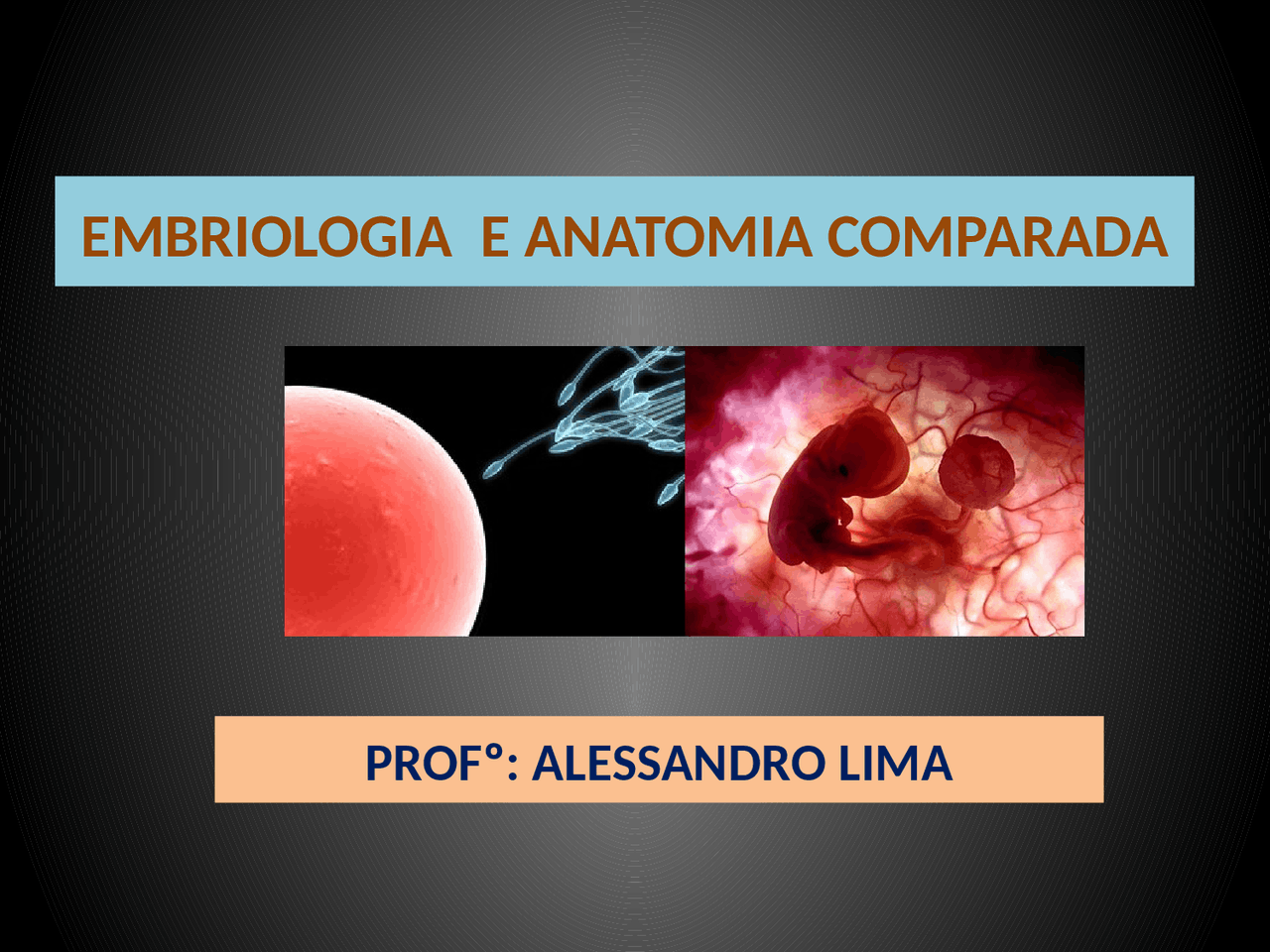 EMBRIOLOGIA  E ANATOMIA COMPARADA

PROFº: ALESSANDRO LIMA